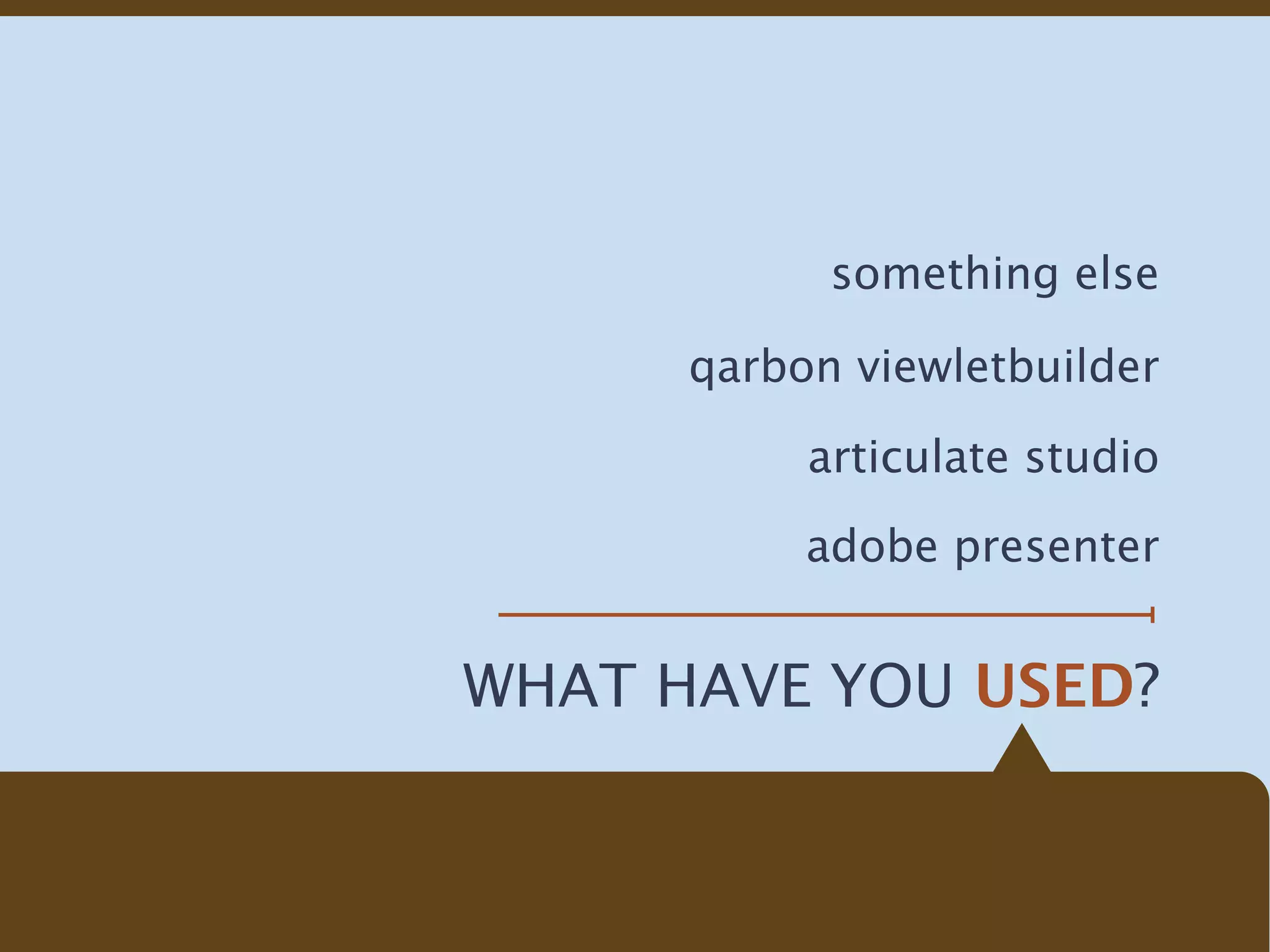 something else

qarbon viewletbuilder

articulate studio

adobe presenter

WHAT HAVE YOU USED?